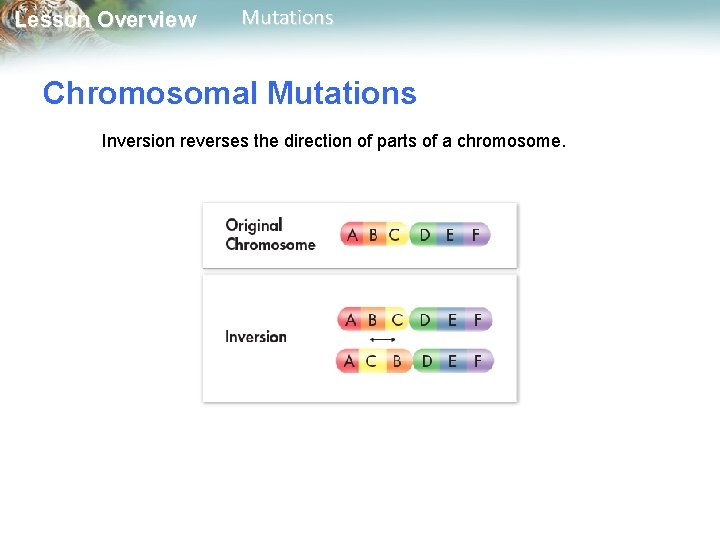 Lesson Overview Mutations

Chromosomal Mutations

Inversion reverses the direction of parts of a chromosome.

Original Chromosome
A B C D E F

Inversion
A B C D E F
A C B D E F